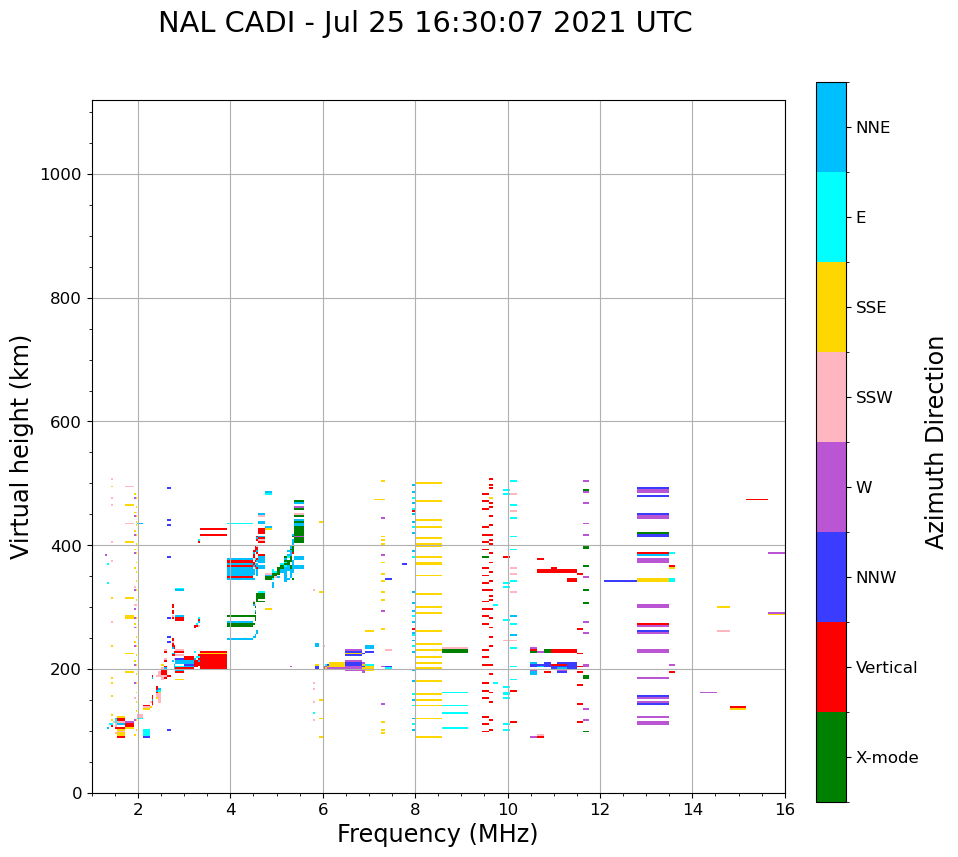 NAL CADI - Jul 25 16:30:07 2021 UTC

Virtual height (km)

1000
800
600
400
200
0

2
4
6
8
10
12
14
16

Frequency (MHz)

NNE
E
SSE
SSW
W
NNW
Vertical
X-mode

Azimuth Direction